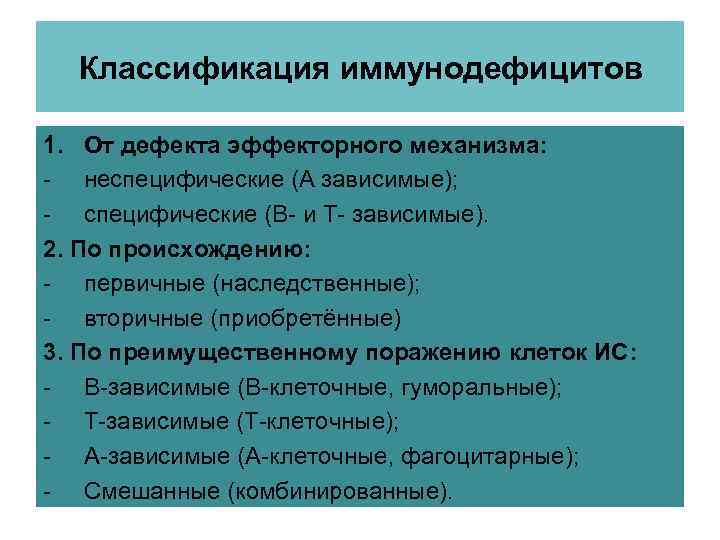 Классификация иммунодефицитов

1. От дефекта эффекторного механизма:
- неспецифические (А зависимые);
- специфические (В- и Т- зависимые).
2. По происхождению:
- первичные (наследственные);
- вторичные (приобретённые)
3. По преимущественному поражению клеток ИС:
- В-зависимые (В-клеточные, гуморальные);
- Т-зависимые (Т-клеточные);
- А-зависимые (А-клеточные, фагоцитарные);
- Смешанные (комбинированные).